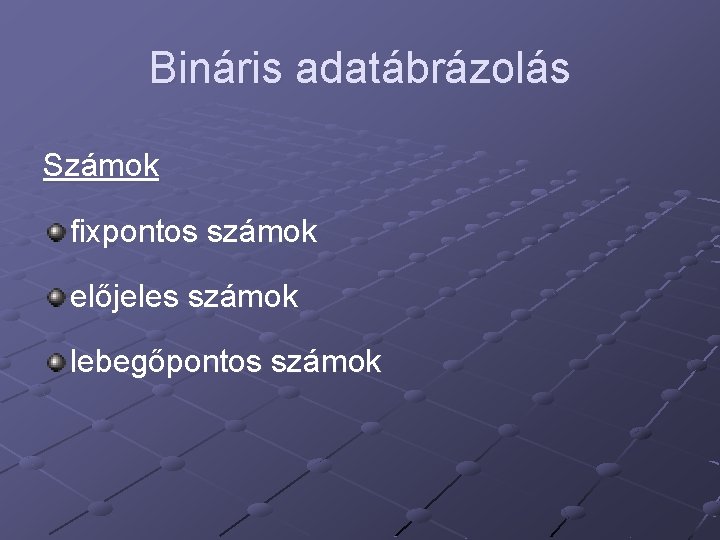 Bináris adatábrázolás

Számok

fixpontos számok

előjeles számok

lebegőpontos számok